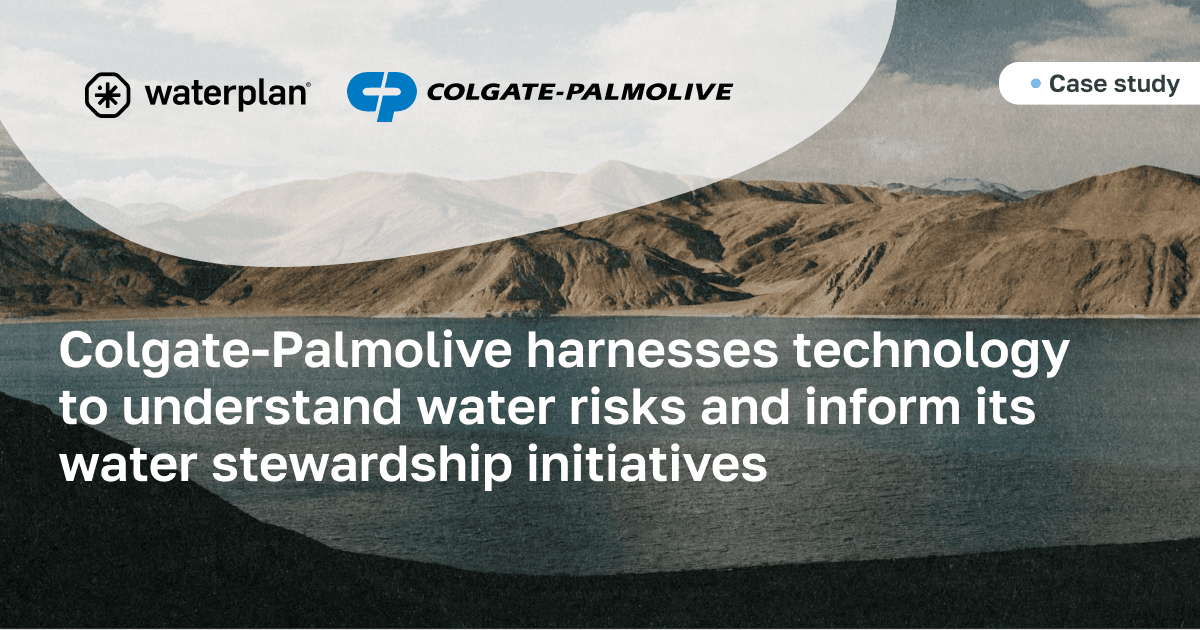 waterplan®

COLGATE-PALMOLIVE

Case study

Colgate-Palmolive harnesses technology to understand water risks and inform its water stewardship initiatives